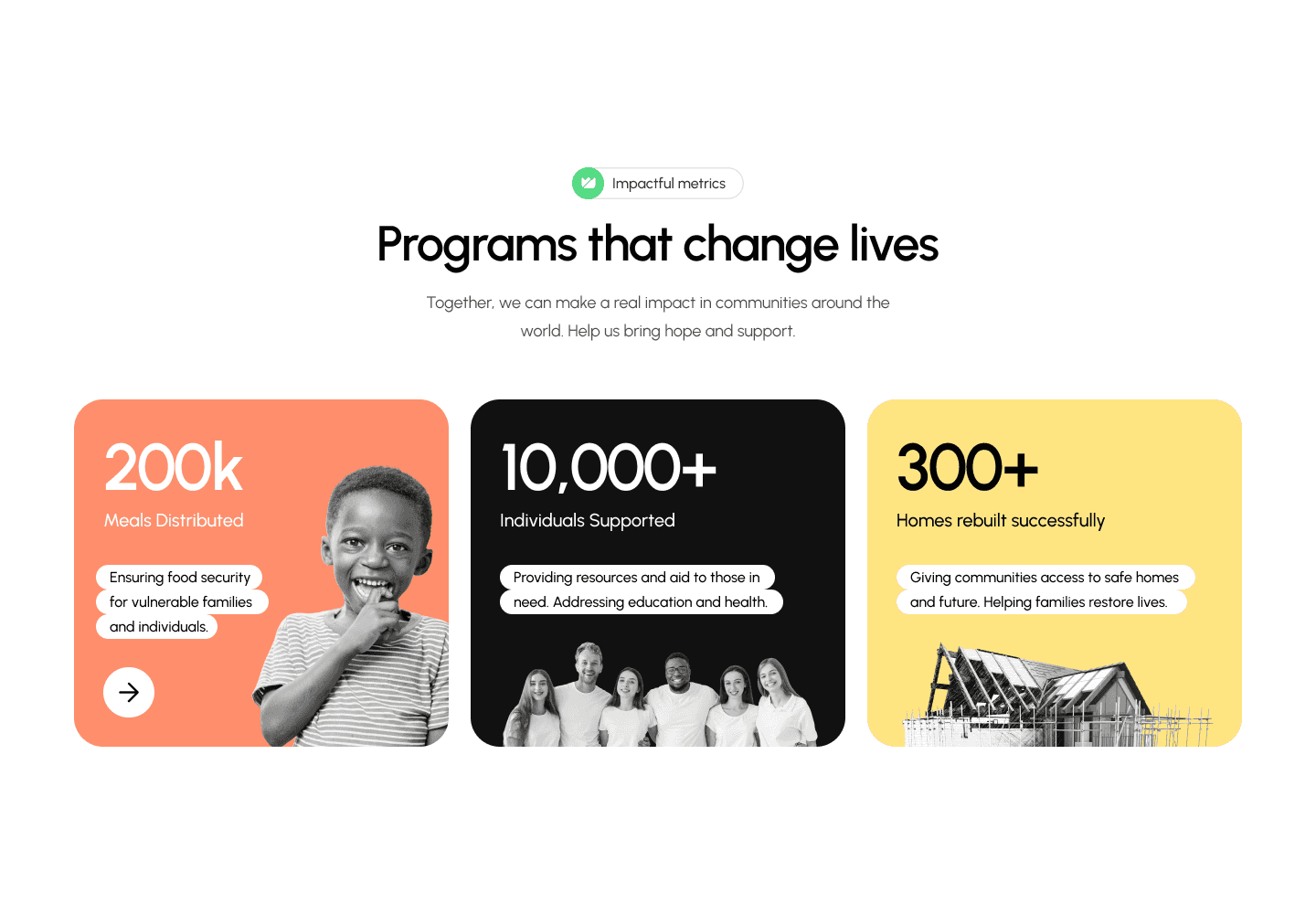 Impactful metrics

Programs that change lives

Together, we can make a real impact in communities around the world. Help us bring hope and support.

200k

Meals Distributed

Ensuring food security for vulnerable families and individuals.

10,000+

Individuals Supported

Providing resources and aid to those in need. Addressing education and health.

300+

Homes rebuilt successfully

Giving communities access to safe homes and future. Helping families restore lives.